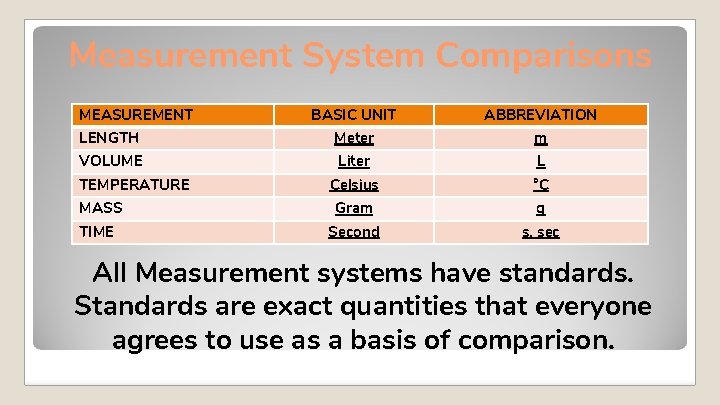 Measurement System Comparisons

| MEASUREMENT | BASIC UNIT | ABBREVIATION |
|---|---|---|
| LENGTH | Meter | m |
| VOLUME | Liter | L |
| TEMPERATURE | Celsius | °C |
| MASS | Gram | g |
| TIME | Second | s, sec |

All Measurement systems have standards. Standards are exact quantities that everyone agrees to use as a basis of comparison.